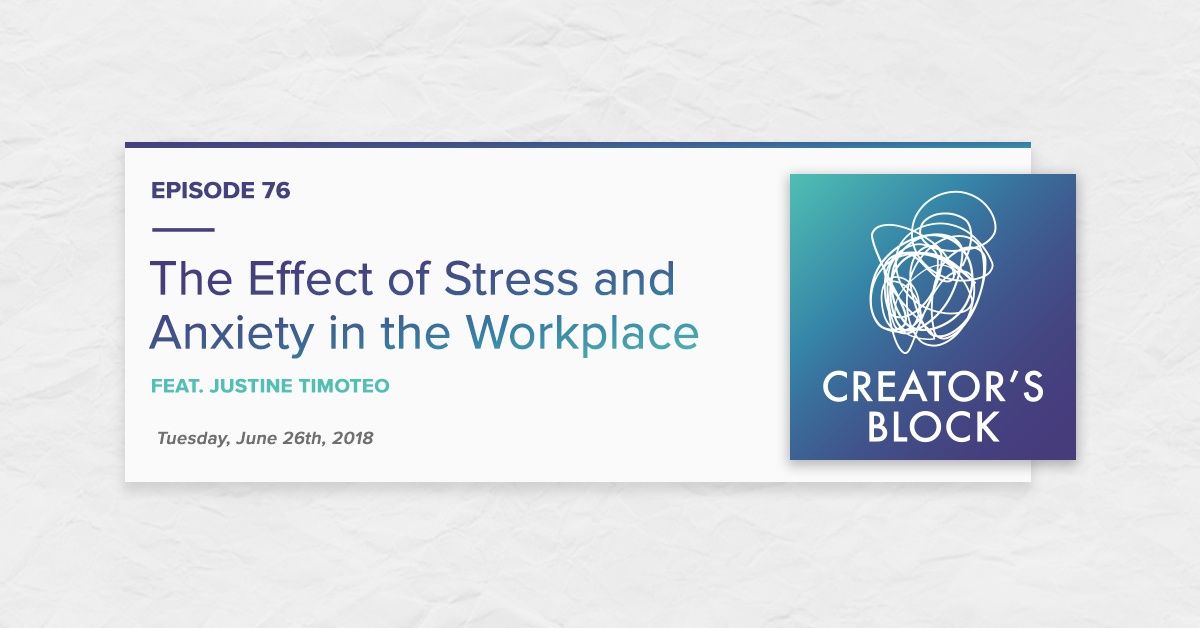 EPISODE 76

The Effect of Stress and Anxiety in the Workplace

FEAT. JUSTINE TIMOTEO

Tuesday, June 26th, 2018

CREATOR'S BLOCK